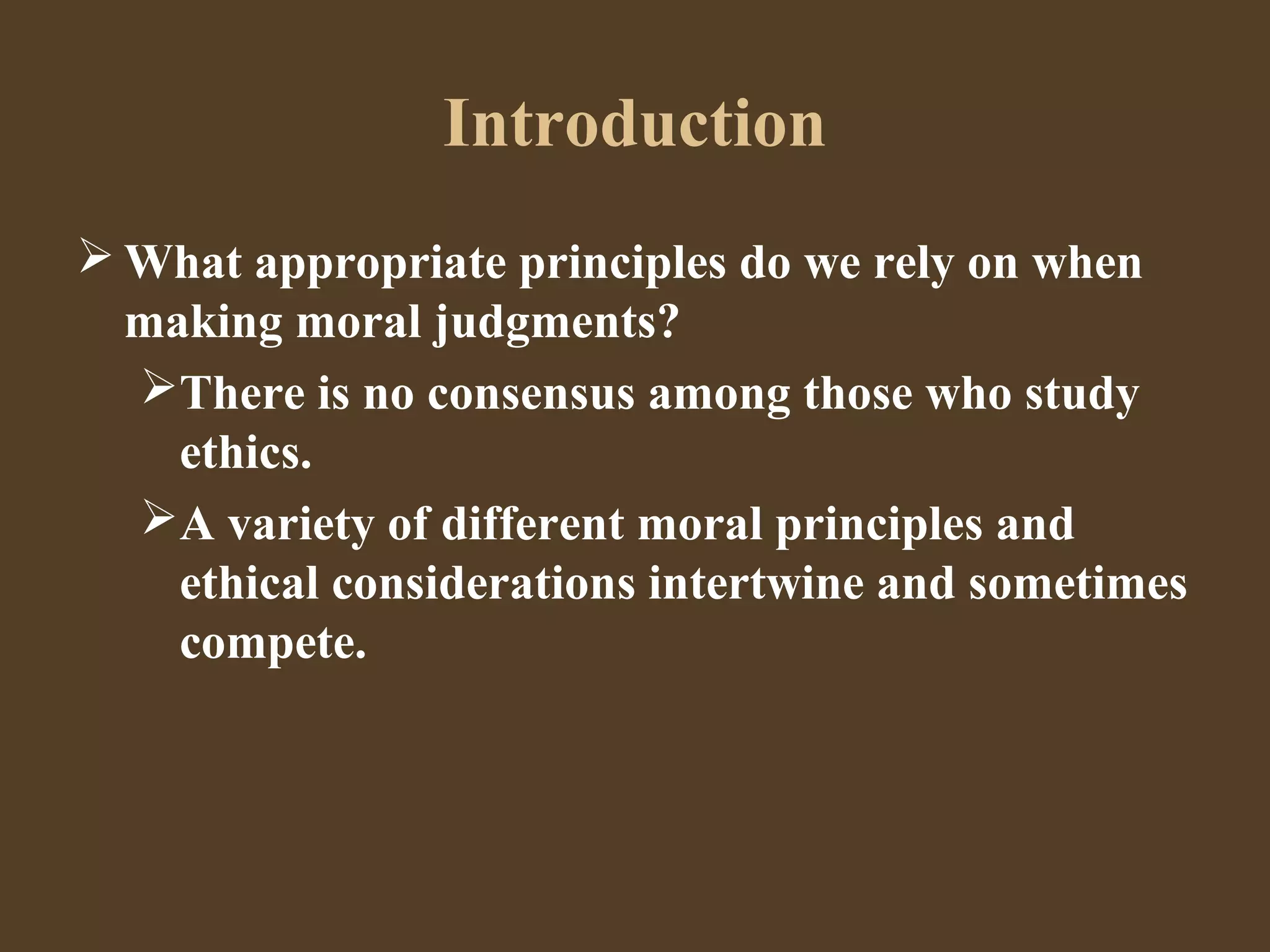 Introduction

➢ What appropriate principles do we rely on when making moral judgments?

➢ There is no consensus among those who study ethics.

➢ A variety of different moral principles and ethical considerations intertwine and sometimes compete.